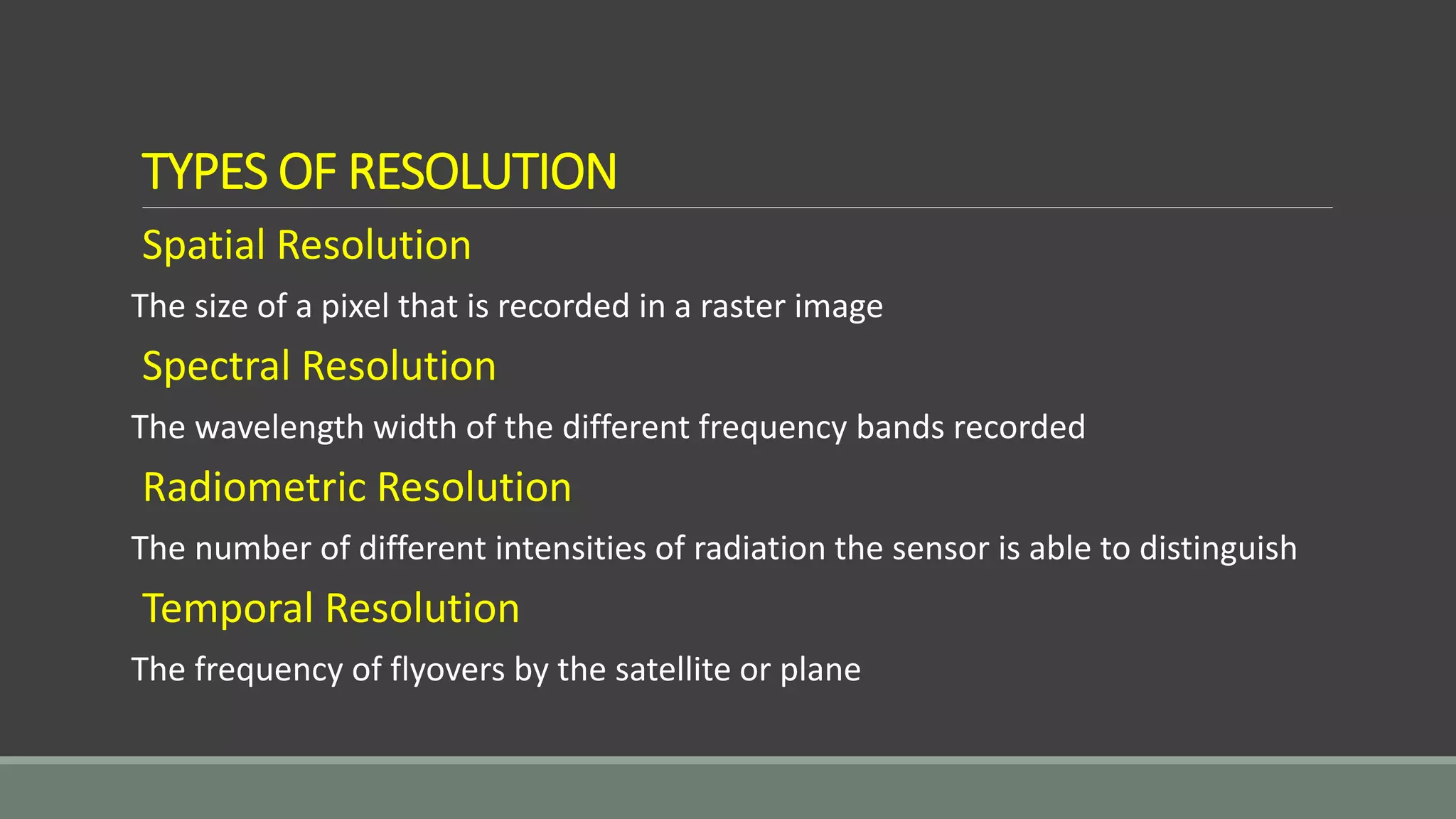 TYPES OF RESOLUTION

Spatial Resolution

The size of a pixel that is recorded in a raster image

Spectral Resolution

The wavelength width of the different frequency bands recorded

Radiometric Resolution

The number of different intensities of radiation the sensor is able to distinguish

Temporal Resolution

The frequency of flyovers by the satellite or plane